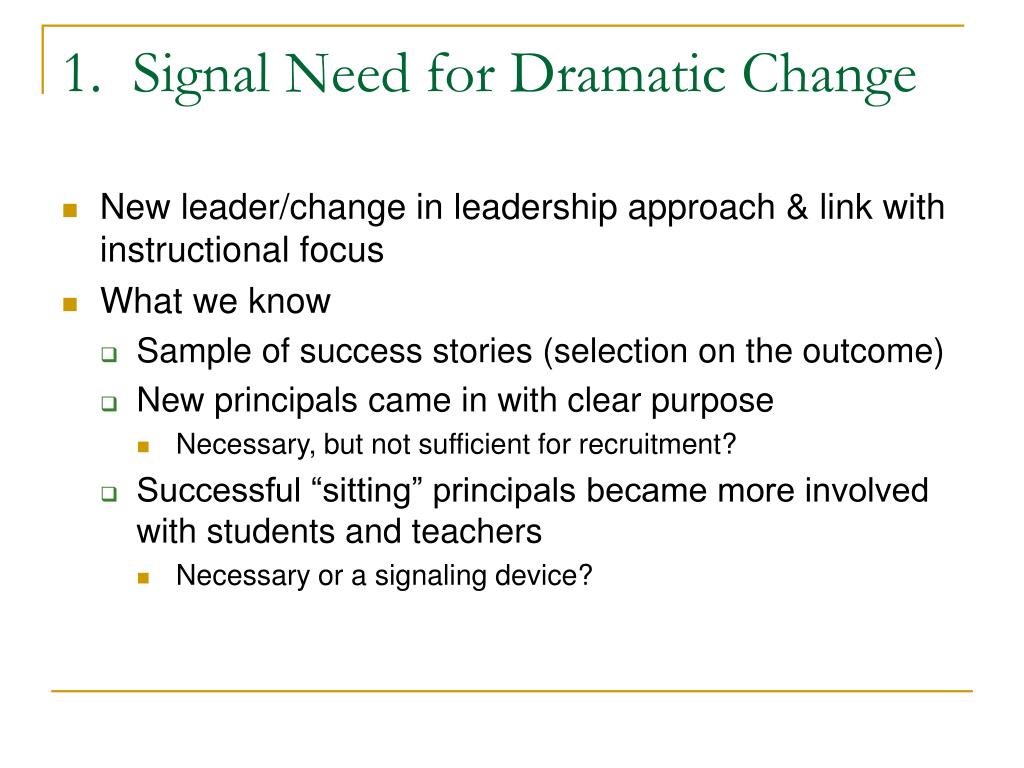 1. Signal Need for Dramatic Change

- New leader/change in leadership approach & link with instructional focus
- What we know
  - Sample of success stories (selection on the outcome)
  - New principals came in with clear purpose
    - Necessary, but not sufficient for recruitment?
  - Successful “sitting” principals became more involved with students and teachers
    - Necessary or a signaling device?